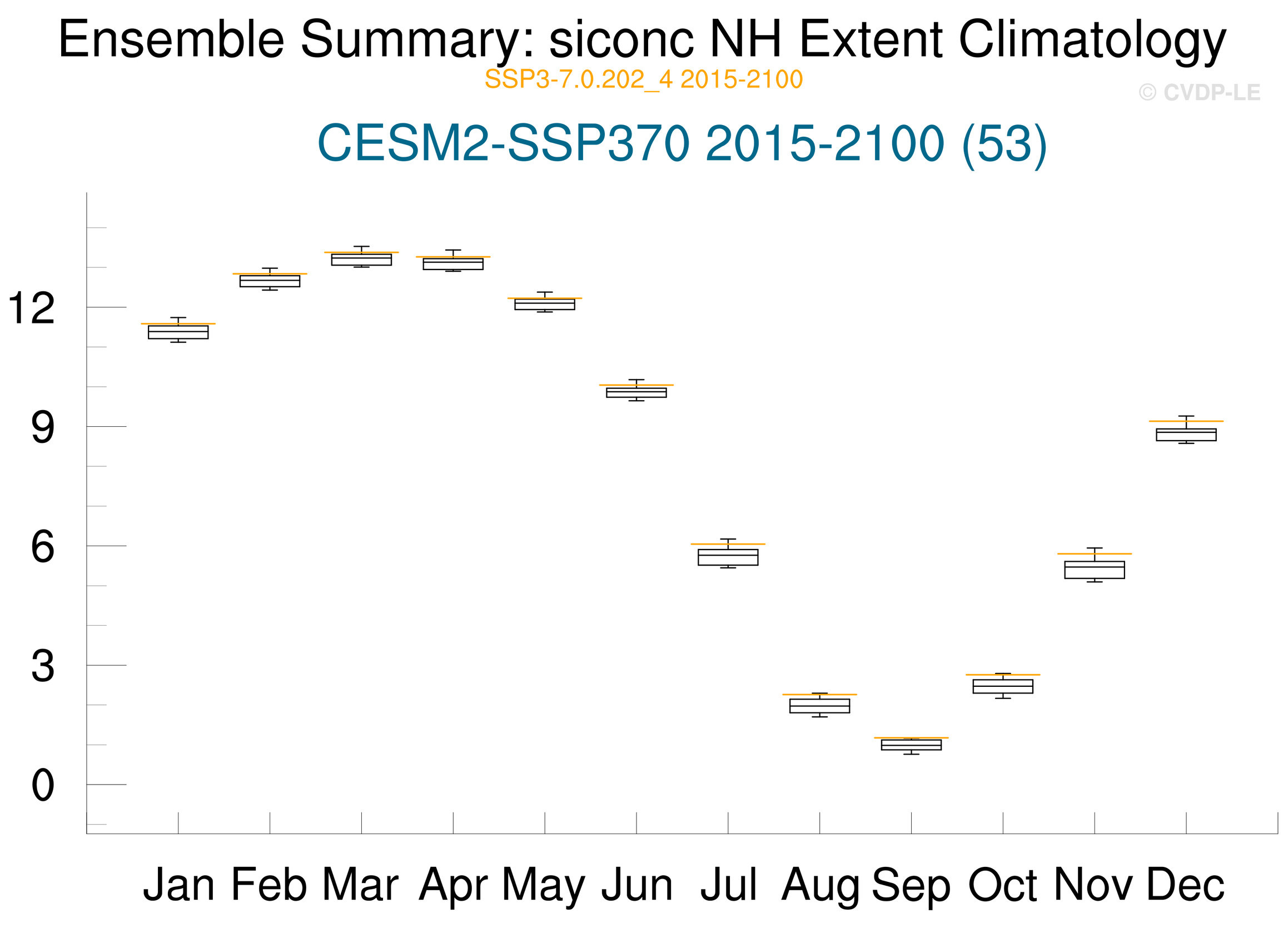 Ensemble Summary: siconc NH Extent Climatology
SSP3-7.0.202_4 2015-2100
© CVDP-LE

CESM2-SSP370 2015-2100 (53)

12
9
6
3
0

Jan Feb Mar Apr May Jun Jul Aug Sep Oct Nov Dec